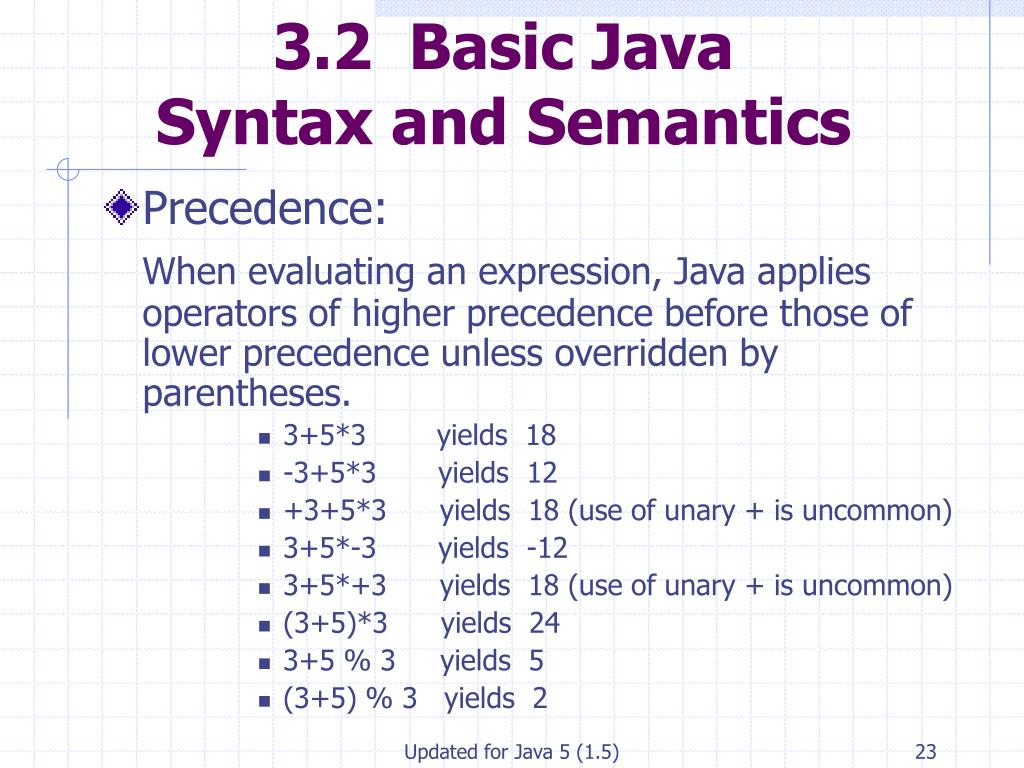 3.2 Basic Java Syntax and Semantics

Precedence:

When evaluating an expression, Java applies operators of higher precedence before those of lower precedence unless overridden by parentheses.

- 3+5*3 yields 18
- -3+5*3 yields 12
- +3+5*3 yields 18 (use of unary + is uncommon)
- 3+5*-3 yields -12
- 3+5*+3 yields 18 (use of unary + is uncommon)
- (3+5)*3 yields 24
- 3+5 % 3 yields 5
- (3+5) % 3 yields 2

Updated for Java 5 (1.5)

23